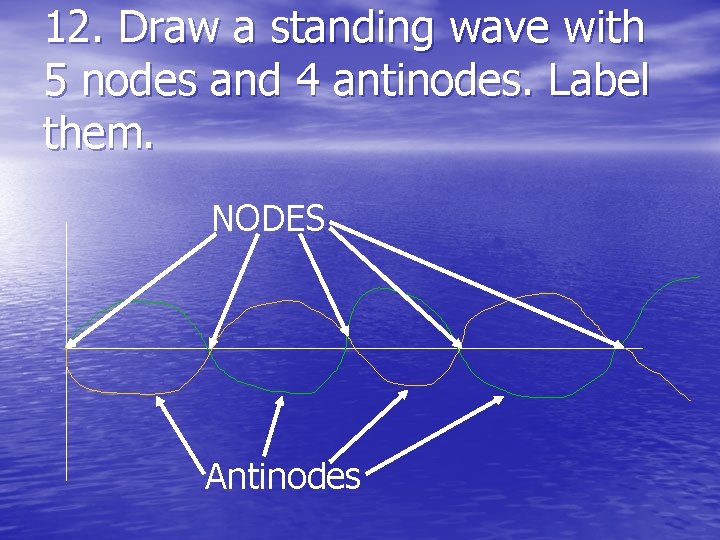 12. Draw a standing wave with 5 nodes and 4 antinodes. Label them.

NODES

Antinodes